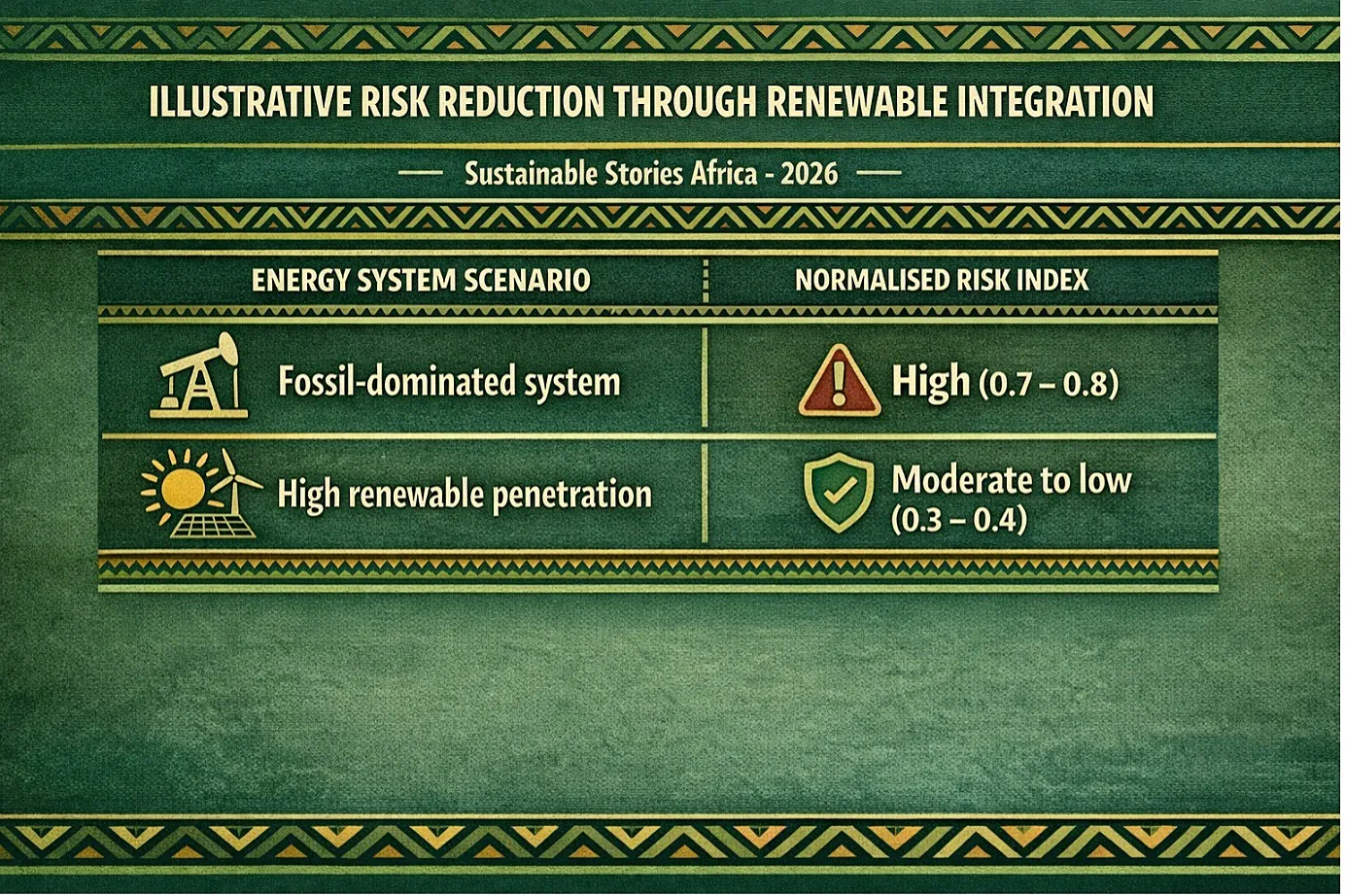 ILLUSTRATIVE RISK REDUCTION THROUGH RENEWABLE INTEGRATION

— Sustainable Stories Africa - 2026 —

| ENERGY SYSTEM SCENARIO | NORMALISED RISK INDEX |
|---|---|
| Fossil-dominated system | High (0.7 – 0.8) |
| High renewable penetration | Moderate to low (0.3 – 0.4) |